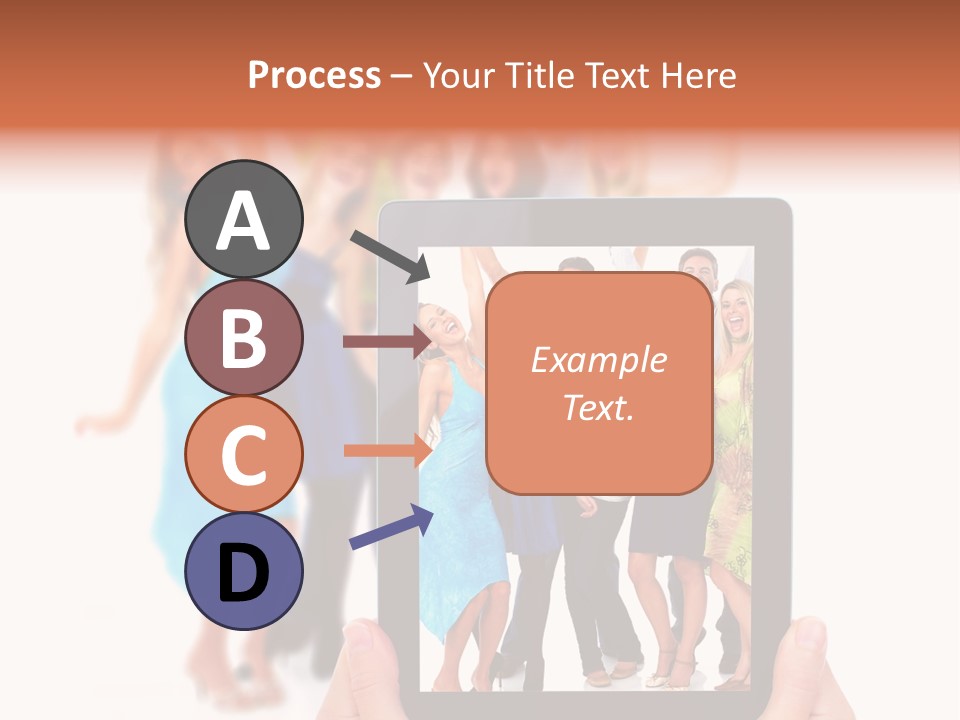 Process – Your Title Text Here

A

B

C

D

Example Text.